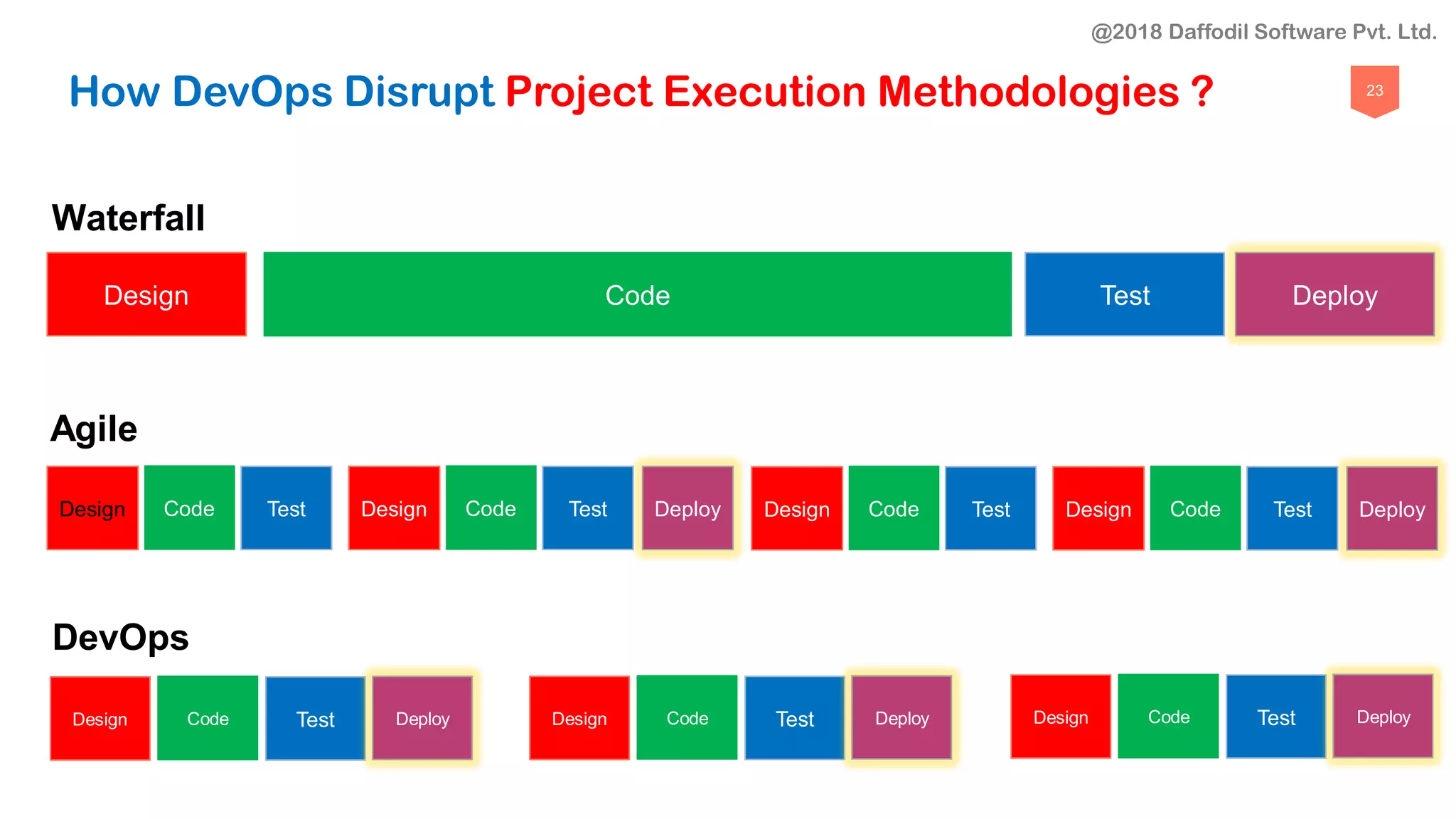 @2018 Daffodil Software Pvt. Ltd.

How DevOps Disrupt Project Execution Methodologies ?

23

Waterfall

Design Code Test Deploy

Agile

Design Code Test Design Code Test Deploy Design Code Test Design Code Test Deploy

DevOps

Design Code Test Deploy Design Code Test Deploy Design Code Test Deploy